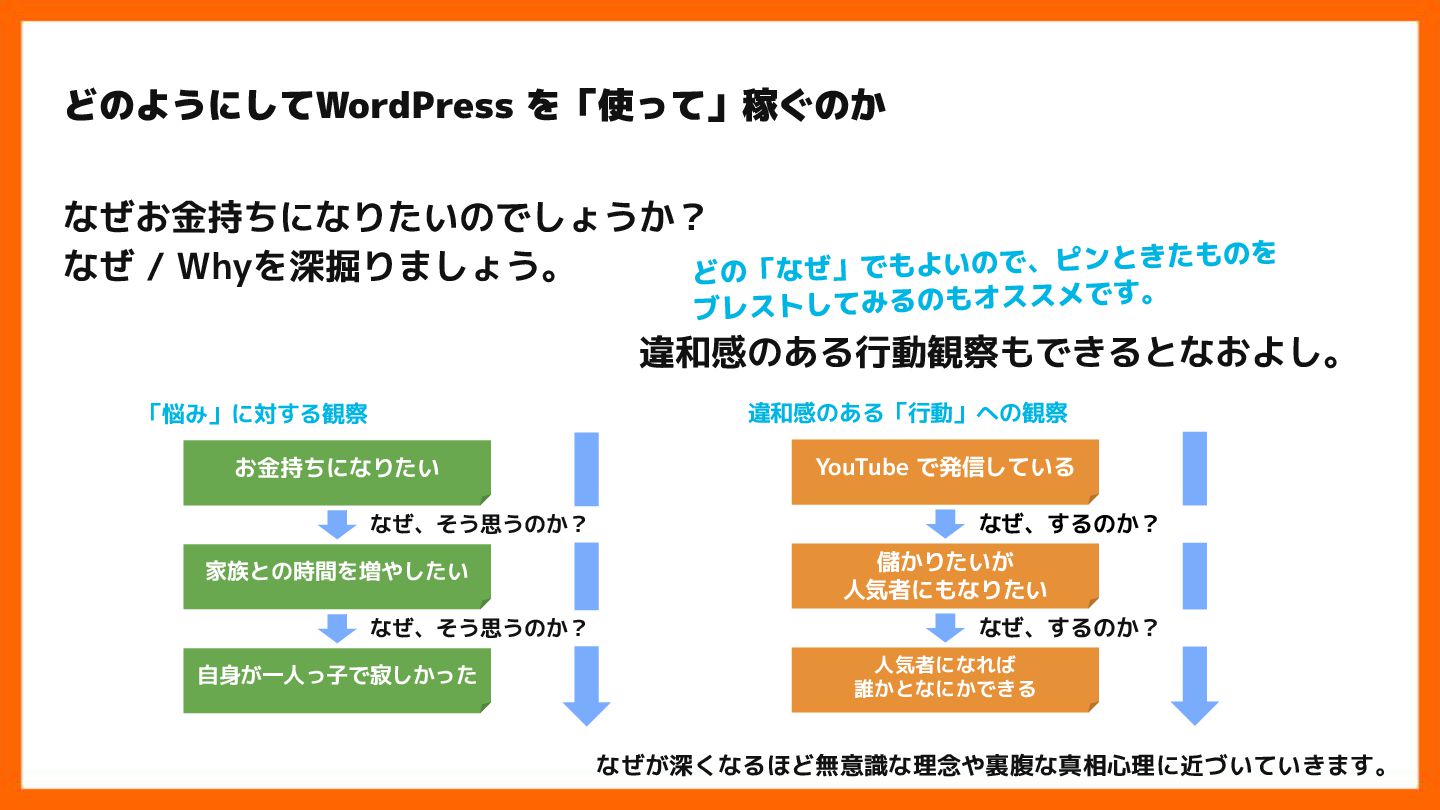 どのようにしてWordPress を「使って」稼ぐのか

なぜお金持ちになりたいのでしょうか？
なぜ / Whyを深掘りましょう。

どの「なぜ」でもよいので、ピンときたものをブレストしてみるのもオススメです。

違和感のある行動観察もできるとなおよし。

「悩み」に対する観察

お金持ちになりたい

なぜ、そう思うのか？

家族との時間を増やしたい

なぜ、そう思うのか？

自身が一人っ子で寂しかった

違和感のある「行動」への観察

YouTube で発信している

なぜ、するのか？

儲かりたいが
人気者にもなりたい

なぜ、するのか？

人気者になれば
誰かとなにかできる

なぜが深くなるほど無意識な理念や裏腹な真相心理に近づいていきます。